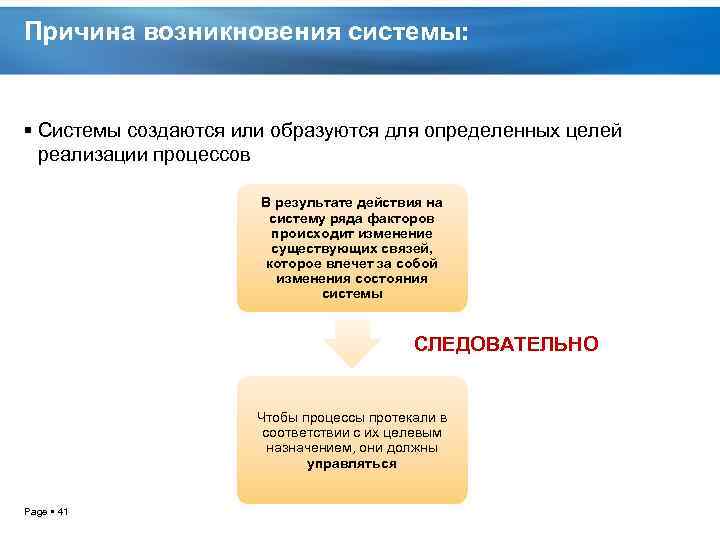 Причина возникновения системы:

▪ Системы создаются или образуются для определенных целей реализации процессов

В результате действия на систему ряда факторов происходит изменение существующих связей, которое влечет за собой изменения состояния системы

СЛЕДОВАТЕЛЬНО

Чтобы процессы протекали в соответствии с их целевым назначением, они должны управляться

Page ▪ 41